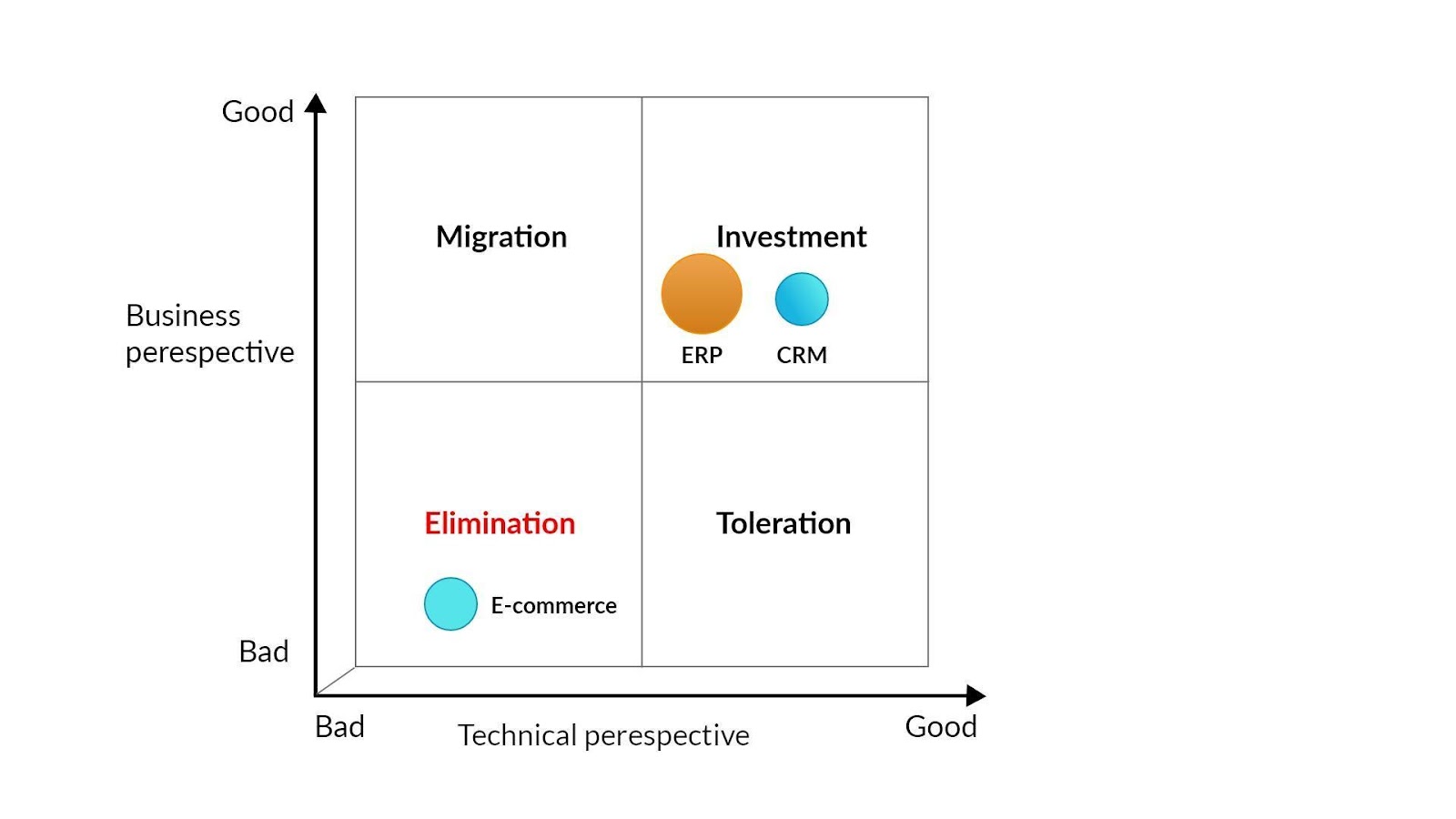 Good

Business perespective

Bad

Migration

Investment

ERP

CRM

Elimination

E-commerce

Toleration

Bad

Technical perespective

Good